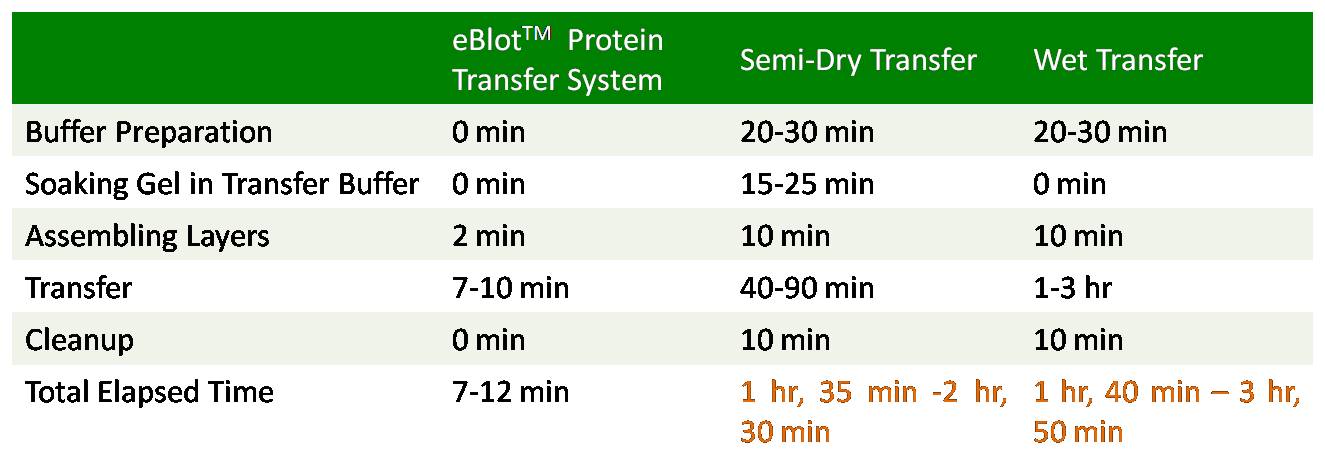 | | eBlot$^{TM}$ Protein Transfer System | Semi-Dry Transfer | Wet Transfer |
|---|---|---|---|
| Buffer Preparation | 0 min | 20-30 min | 20-30 min |
| Soaking Gel in Transfer Buffer | 0 min | 15-25 min | 0 min |
| Assembling Layers | 2 min | 10 min | 10 min |
| Transfer | 7-10 min | 40-90 min | 1-3 hr |
| Cleanup | 0 min | 10 min | 10 min |
| Total Elapsed Time | 7-12 min | 1 hr, 35 min -2 hr, 30 min | 1 hr, 40 min – 3 hr, 50 min |